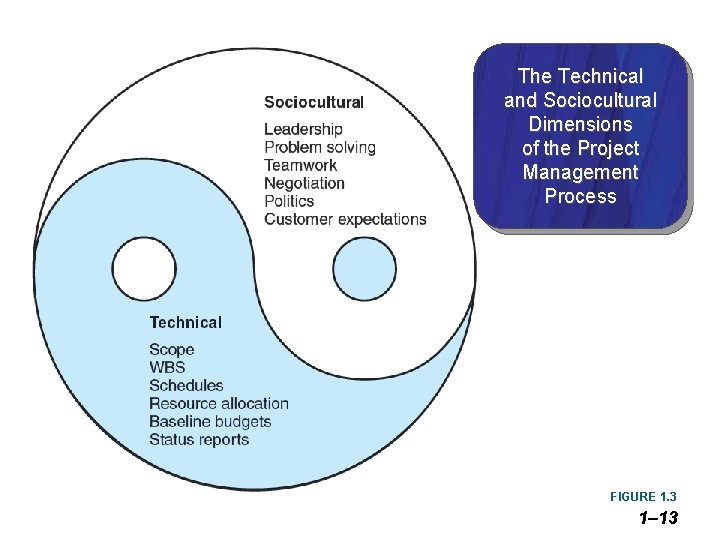 The Technical and Sociocultural Dimensions of the Project Management Process

Sociocultural

Leadership
Problem solving
Teamwork
Negotiation
Politics
Customer expectations

Technical

Scope
WBS
Schedules
Resource allocation
Baseline budgets
Status reports

FIGURE 1.3

1–13